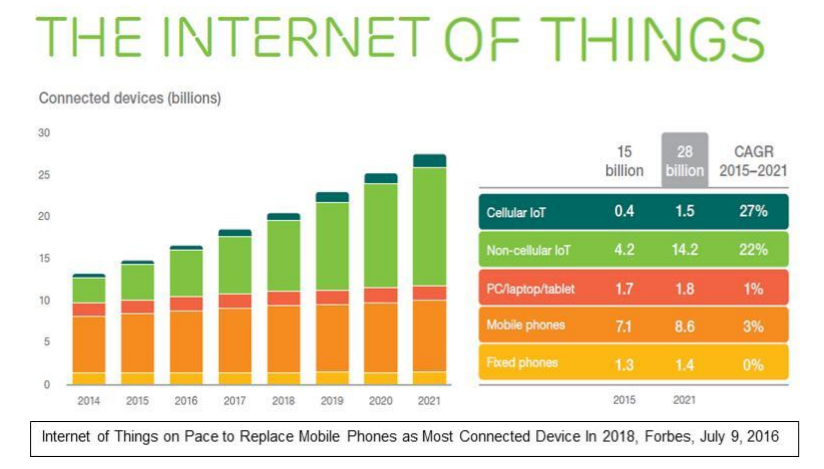 THE INTERNET OF THINGS

Connected devices (billions)

30
25
20
15
10
5
0

2014 2015 2016 2017 2018 2019 2020 2021

| | 15 billion | 28 billion | CAGR 2015–2021 |
|---|---|---|---|
| Cellular IoT | 0.4 | 1.5 | 27% |
| Non-cellular IoT | 4.2 | 14.2 | 22% |
| PC/laptop/tablet | 1.7 | 1.8 | 1% |
| Mobile phones | 7.1 | 8.6 | 3% |
| Fixed phones | 1.3 | 1.4 | 0% |
| | 2015 | 2021 | |

Internet of Things on Pace to Replace Mobile Phones as Most Connected Device In 2018, Forbes, July 9, 2016